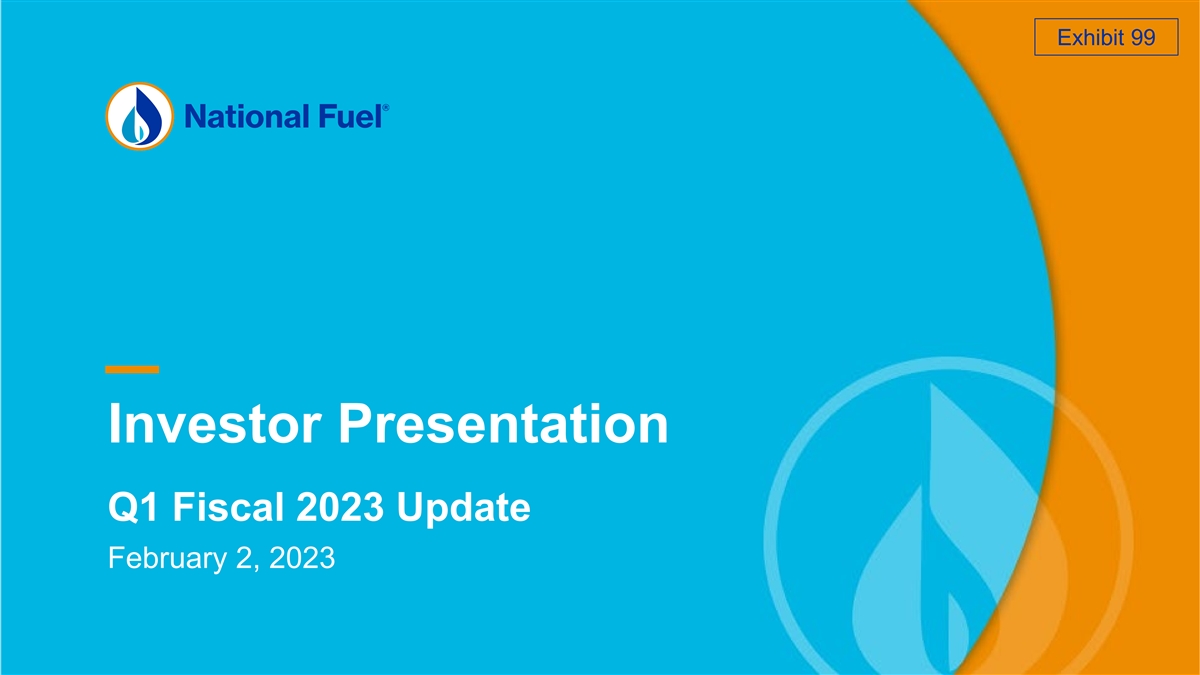 Exhibit 99

National Fuel®

Investor Presentation

Q1 Fiscal 2023 Update

February 2, 2023